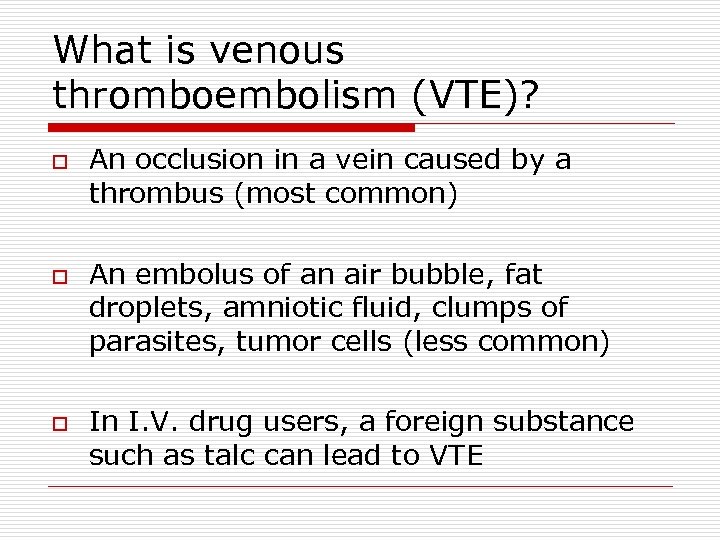 What is venous thromboembolism (VTE)?

An occlusion in a vein caused by a thrombus (most common)

An embolus of an air bubble, fat droplets, amniotic fluid, clumps of parasites, tumor cells (less common)

In I.V. drug users, a foreign substance such as talc can lead to VTE